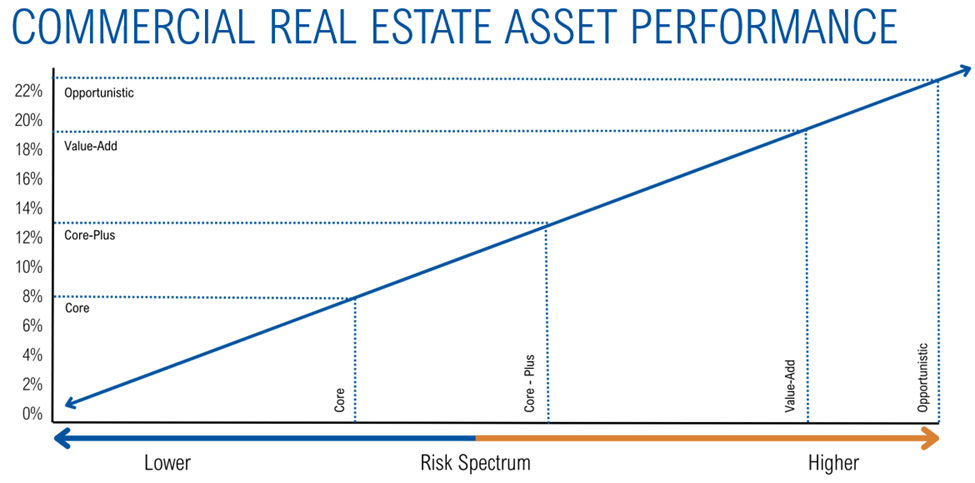 COMMERCIAL REAL ESTATE ASSET PERFORMANCE

22%
20%
18%
16%
14%
12%
10%
8%
6%
4%
2%
0%

Opportunistic
Value-Add
Core-Plus
Core

Core
Core - Plus
Value-Add
Opportunistic

Lower
Risk Spectrum
Higher